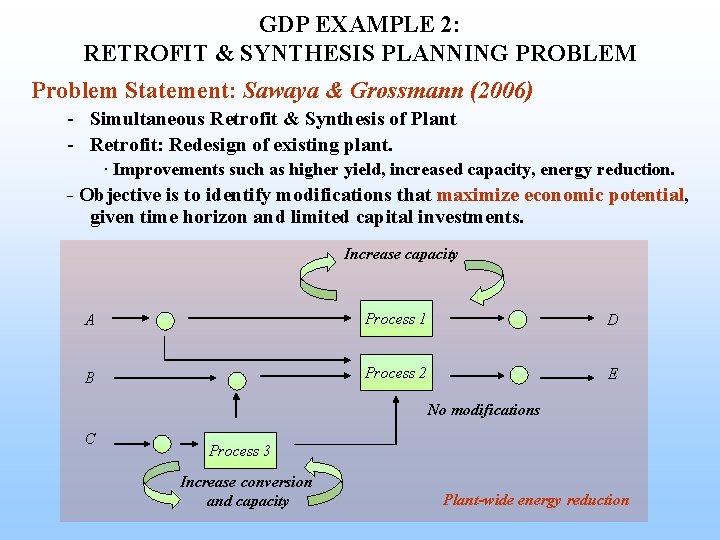 GDP EXAMPLE 2:
RETROFIT & SYNTHESIS PLANNING PROBLEM

Problem Statement: Sawaya & Grossmann (2006)

- Simultaneous Retrofit & Synthesis of Plant
- Retrofit: Redesign of existing plant.
· Improvements such as higher yield, increased capacity, energy reduction.
- Objective is to identify modifications that maximize economic potential, given time horizon and limited capital investments.

Increase capacity
A
Process 1
D
B
Process 2
E
No modifications
C
Process 3
Increase conversion and capacity
Plant-wide energy reduction